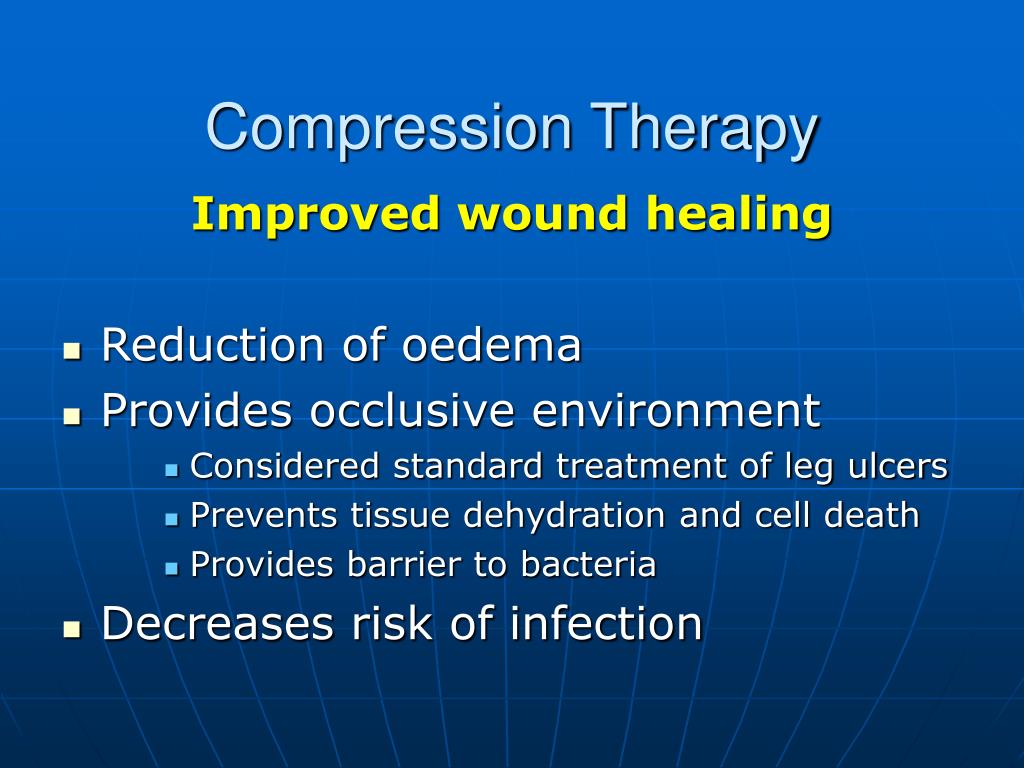 Compression Therapy

Improved wound healing

- Reduction of oedema
- Provides occlusive environment
  - Considered standard treatment of leg ulcers
  - Prevents tissue dehydration and cell death
  - Provides barrier to bacteria
- Decreases risk of infection